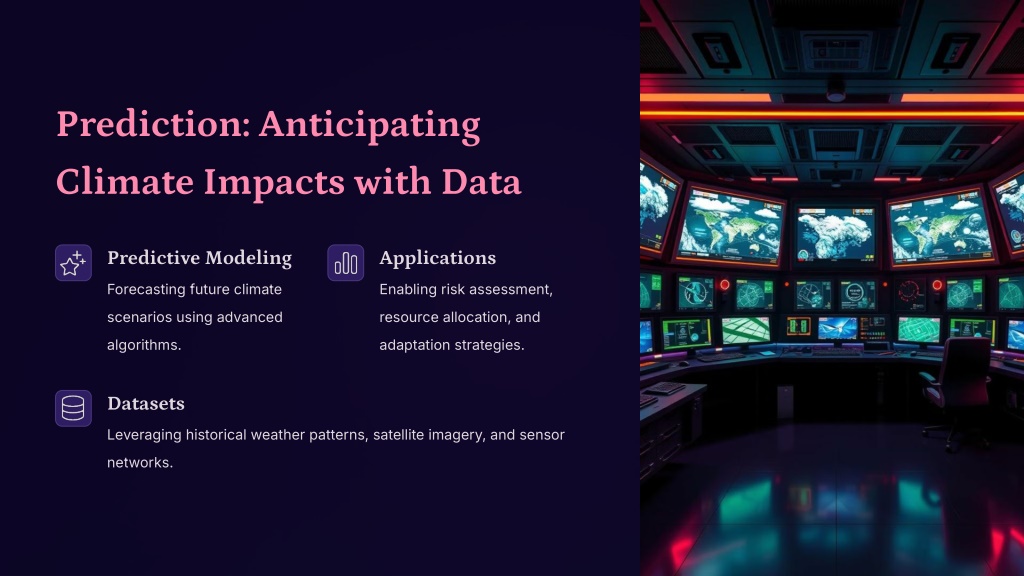 Prediction: Anticipating Climate Impacts with Data

Predictive Modeling

Forecasting future climate scenarios using advanced algorithms.

Applications

Enabling risk assessment, resource allocation, and adaptation strategies.

Datasets

Leveraging historical weather patterns, satellite imagery, and sensor networks.